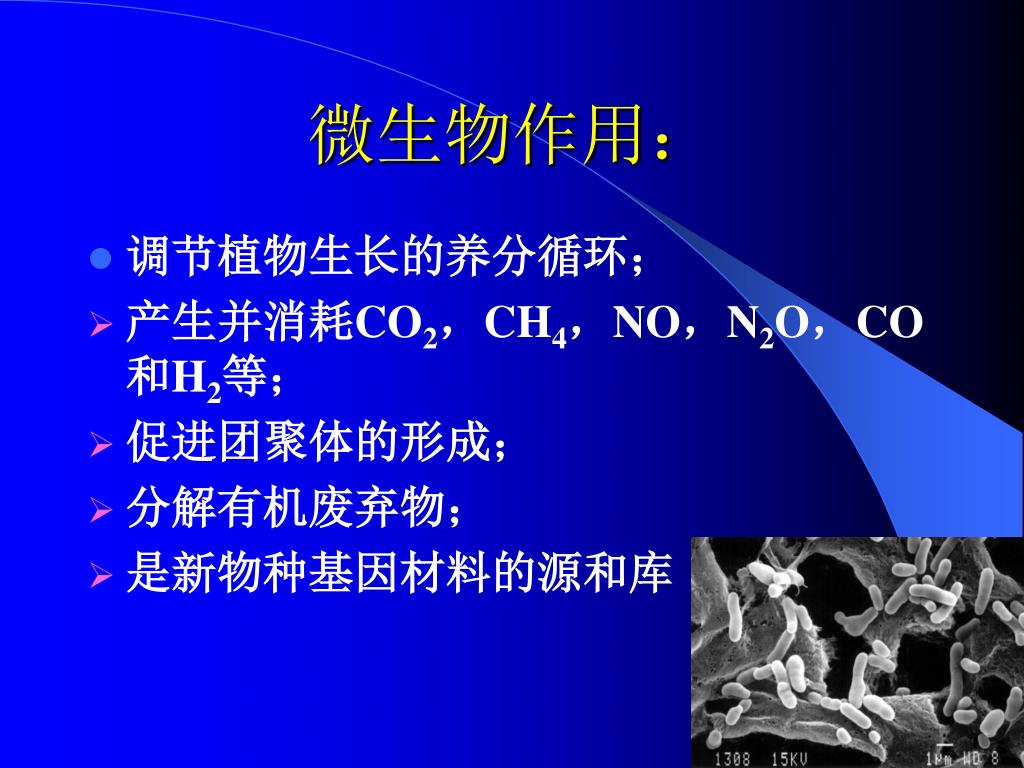 微生物作用：

调节植物生长的养分循环；

产生并消耗$CO_2$，$CH_4$，NO，$N_2O$，CO和$H_2$等；

促进团聚体的形成；

分解有机废弃物；

是新物种基因材料的源和库

1308 15KV 1Pm WD 8